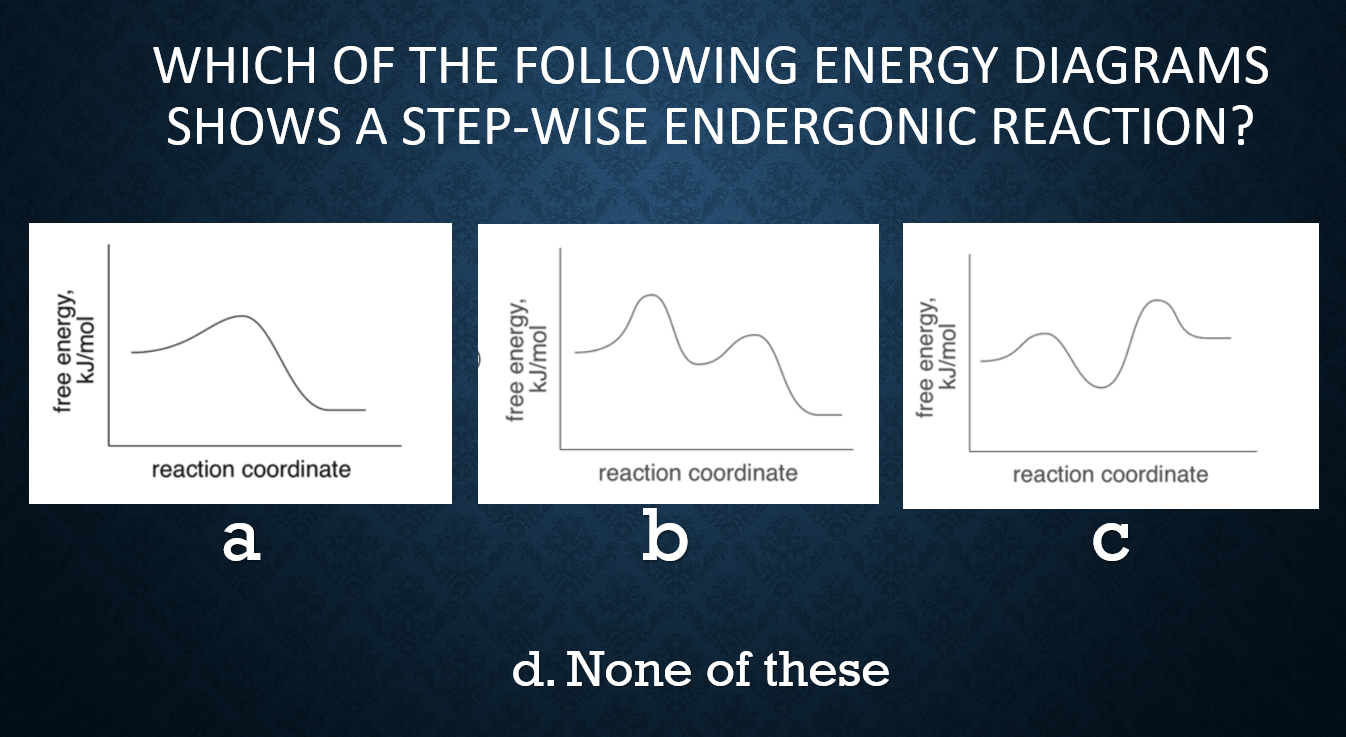 WHICH OF THE FOLLOWING ENERGY DIAGRAMS SHOWS A STEP-WISE ENDERGONIC REACTION?

free energy, kJ/mol
reaction coordinate

a

free energy, kJ/mol
reaction coordinate

b

free energy, kJ/mol
reaction coordinate

c

d. None of these